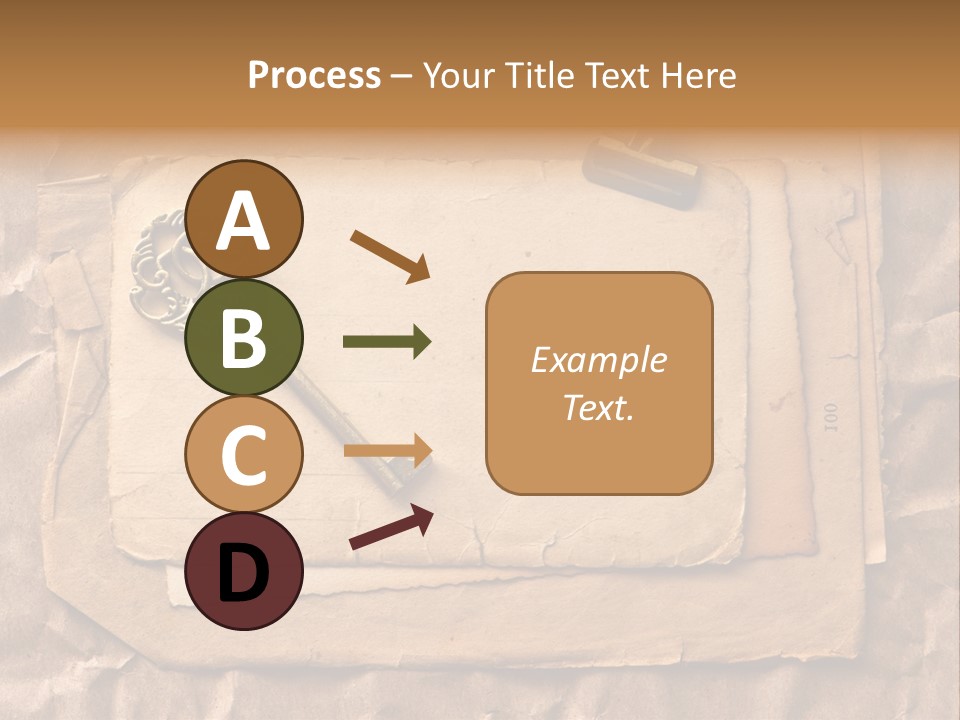 Process – Your Title Text Here

A

B

C

D

Example Text.

100